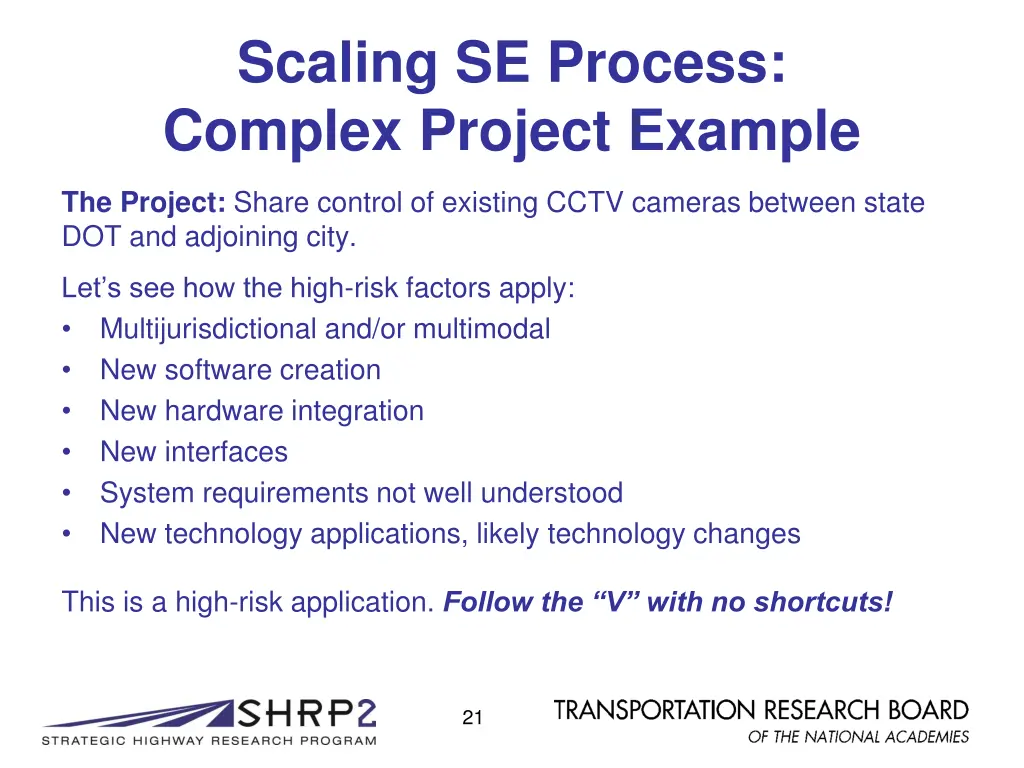 Scaling SE Process: Complex Project Example

The Project: Share control of existing CCTV cameras between state DOT and adjoining city.

Let’s see how the high-risk factors apply:
• Multijurisdictional and/or multimodal
• New software creation
• New hardware integration
• New interfaces
• System requirements not well understood
• New technology applications, likely technology changes

This is a high-risk application. Follow the “V” with no shortcuts!

SHRP2
STRATEGIC HIGHWAY RESEARCH PROGRAM

21

TRANSPORTATION RESEARCH BOARD
OF THE NATIONAL ACADEMIES